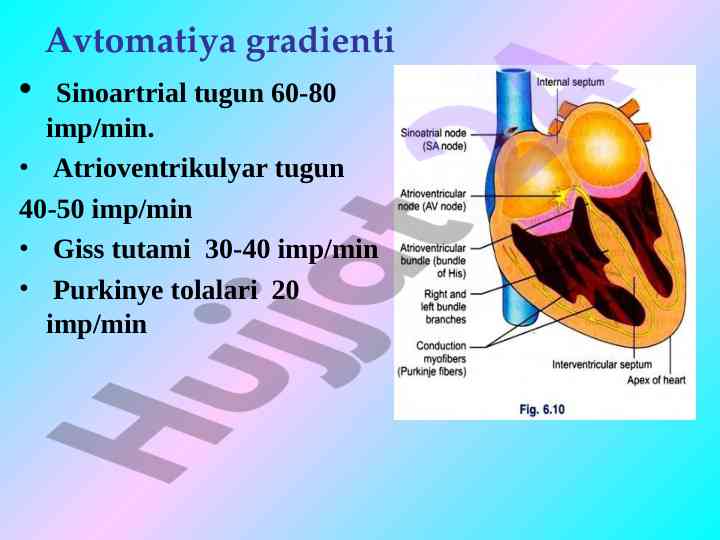 Avtomatiya gradienti

• Sinoartrial tugun 60-80 imp/min.

• Atrioventrikulyar tugun

40-50 imp/min

• Giss tutami 30-40 imp/min

• Purkinye tolalari 20 imp/min

Internal septum

Sinoatrial node (SA node)

Atrioventricular node (AV node)

Atrioventricular bundle (bundle of His)

Right and left bundle branches

Conduction myofibers (Purkinje fibers)

Interventricular septum

Apex of heart

Fig. 6.10

Hujjat